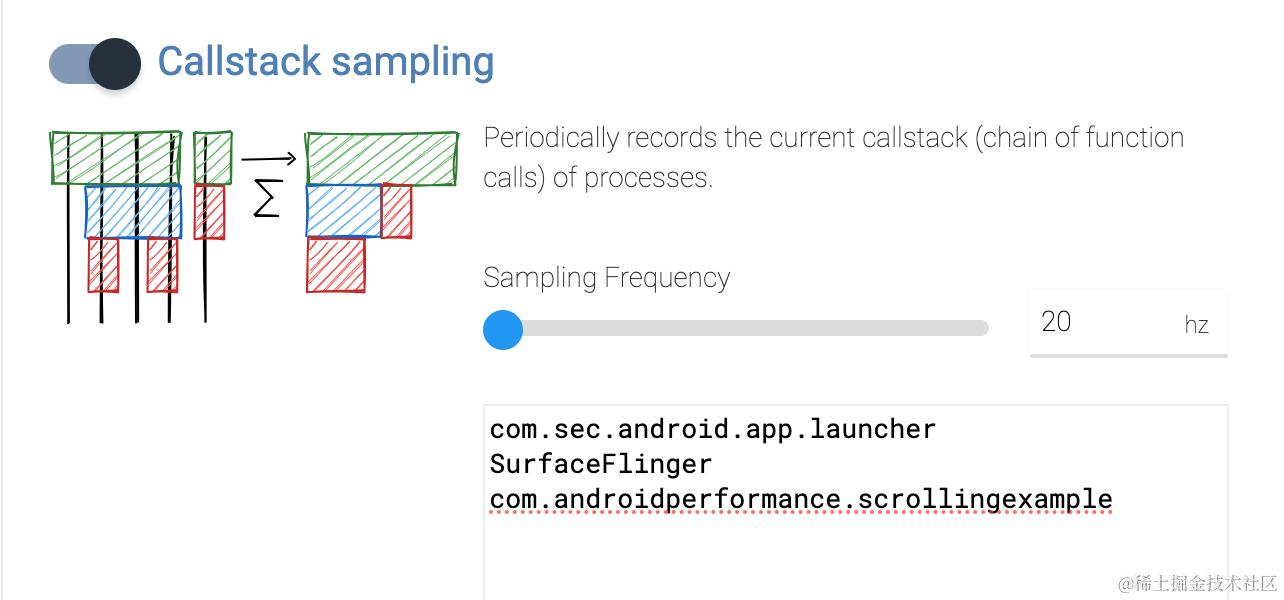 Callstack sampling

$\Sigma$

Periodically records the current callstack (chain of function calls) of processes.

Sampling Frequency

20 hz

com.sec.android.app.launcher
SurfaceFlinger
com.androidperformance.scrollingexample

@稀土掘金技术社区